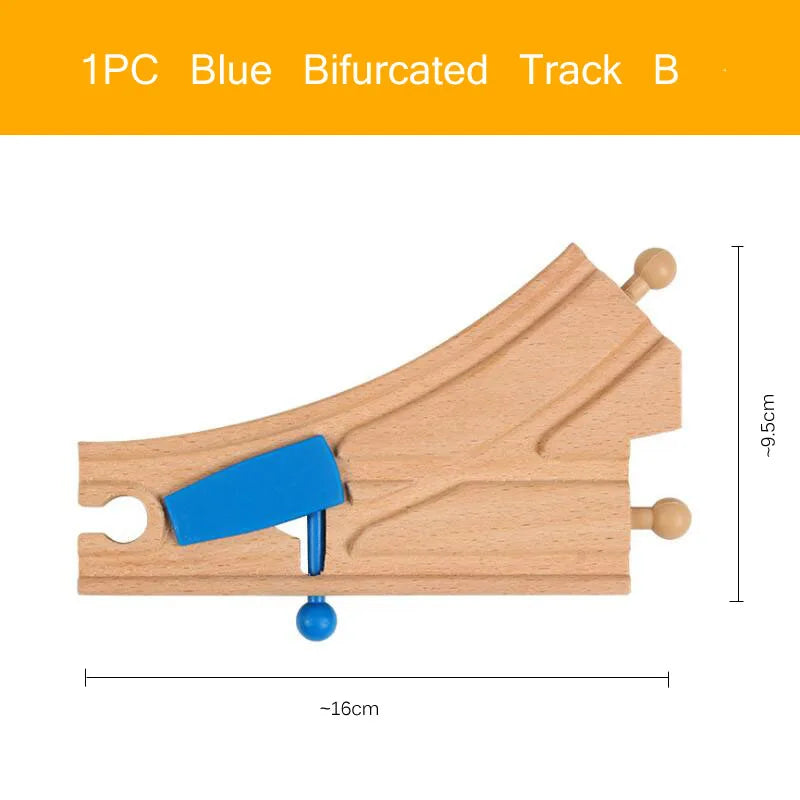 1PC Blue Bifurcated Track B

~9.5cm

~16cm